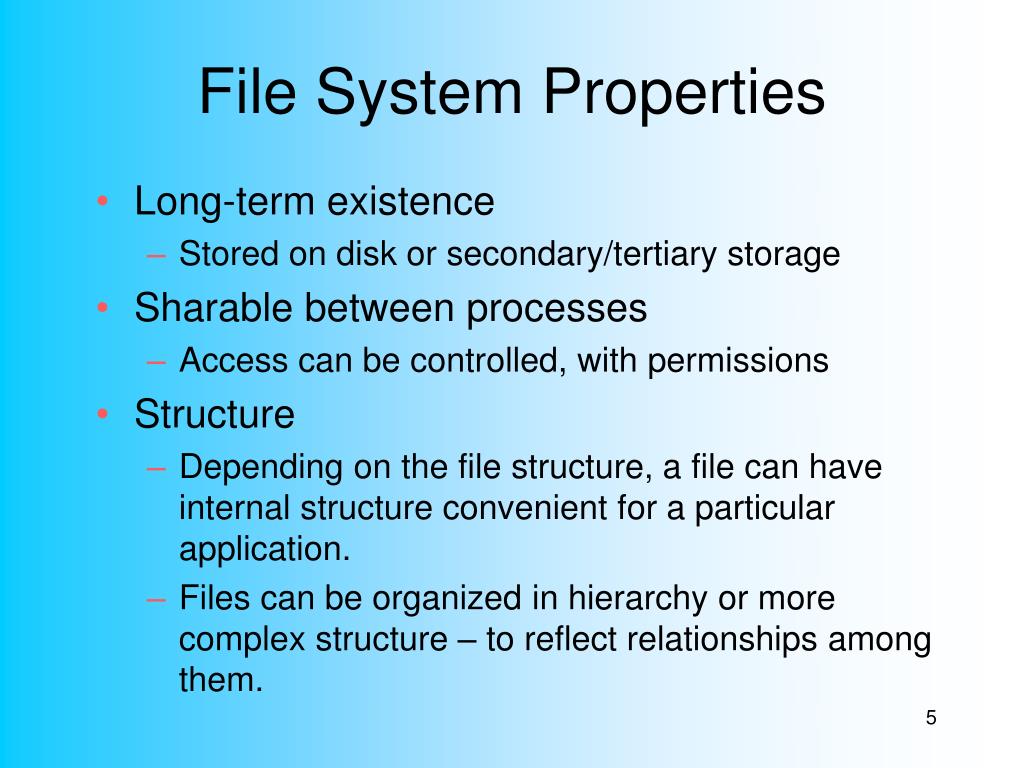 File System Properties

• Long-term existence
– Stored on disk or secondary/tertiary storage
• Sharable between processes
– Access can be controlled, with permissions
• Structure
– Depending on the file structure, a file can have internal structure convenient for a particular application.
– Files can be organized in hierarchy or more complex structure – to reflect relationships among them.

5